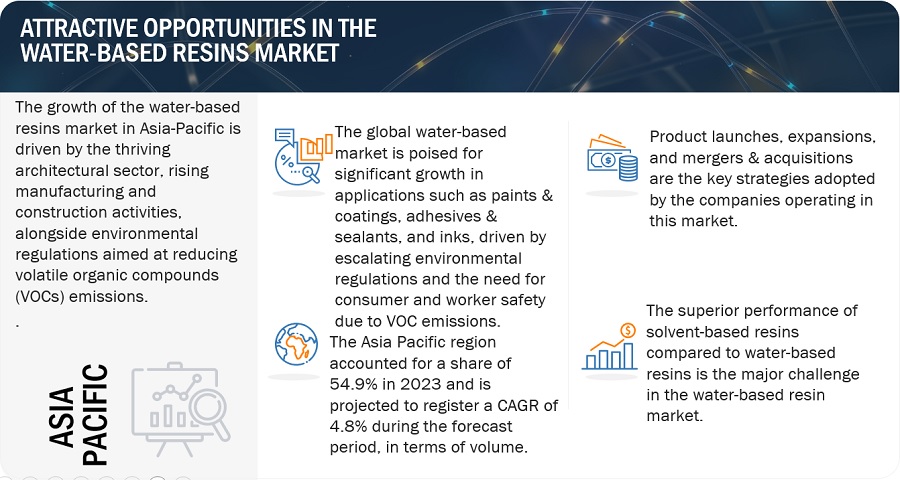 ATTRACTIVE OPPORTUNITIES IN THE WATER-BASED RESINS MARKET

The growth of the water-based resins market in Asia-Pacific is driven by the thriving architectural sector, rising manufacturing and construction activities, alongside environmental regulations aimed at reducing volatile organic compounds (VOCs) emissions.
.

ASIA PACIFIC

The global water-based market is poised for significant growth in applications such as paints & coatings, adhesives & sealants, and inks, driven by escalating environmental regulations and the need for consumer and worker safety due to VOC emissions.

The Asia Pacific region accounted for a share of 54.9% in 2023 and is projected to register a CAGR of 4.8% during the forecast period, in terms of volume.

Product launches, expansions, and mergers & acquisitions are the key strategies adopted by the companies operating in this market.

The superior performance of solvent-based resins compared to water-based resins is the major challenge in the water-based resin market.